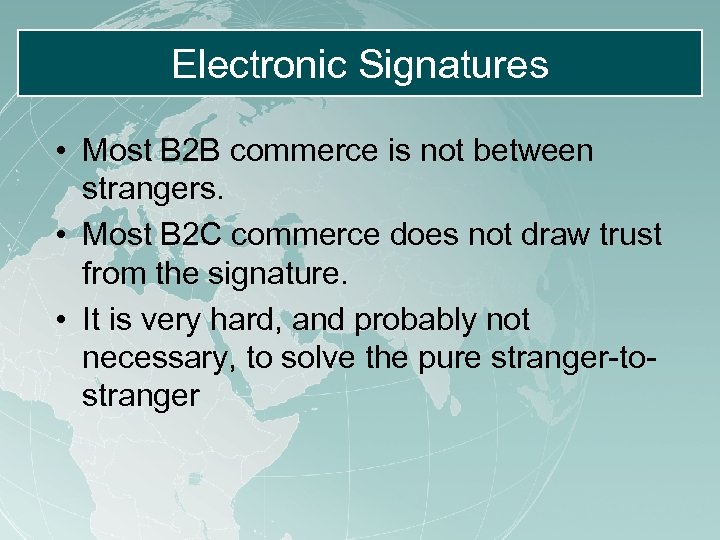 Electronic Signatures

• Most B2B commerce is not between strangers.

• Most B2C commerce does not draw trust from the signature.

• It is very hard, and probably not necessary, to solve the pure stranger-to-stranger